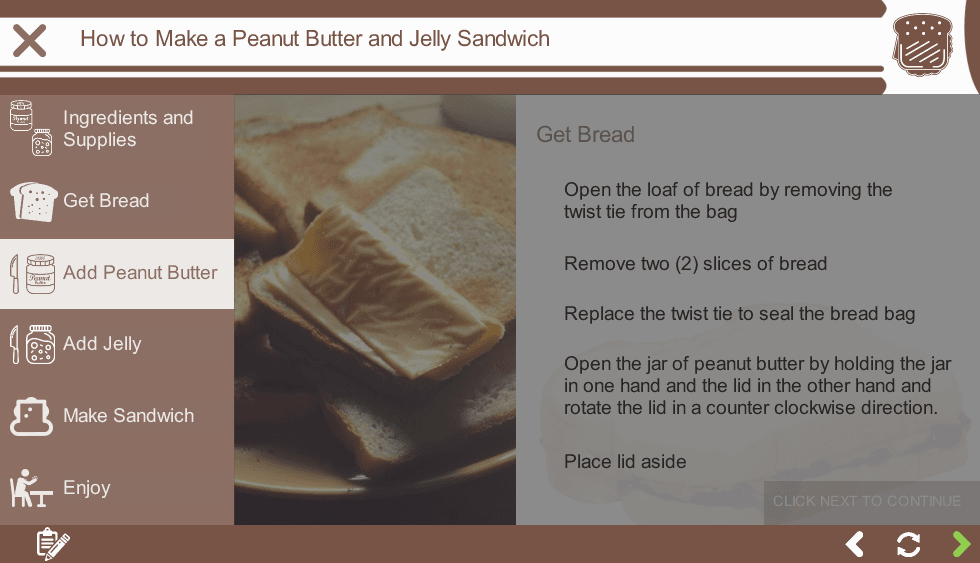 How to Make a Peanut Butter and Jelly Sandwich

Ingredients and Supplies

Get Bread

Add Peanut Butter

Add Jelly

Make Sandwich

Enjoy

Get Bread

Open the loaf of bread by removing the twist tie from the bag

Remove two (2) slices of bread

Replace the twist tie to seal the bread bag

Open the jar of peanut butter by holding the jar in one hand and the lid in the other hand and rotate the lid in a counter clockwise direction.

Place lid aside

CLICK NEXT TO CONTINUE